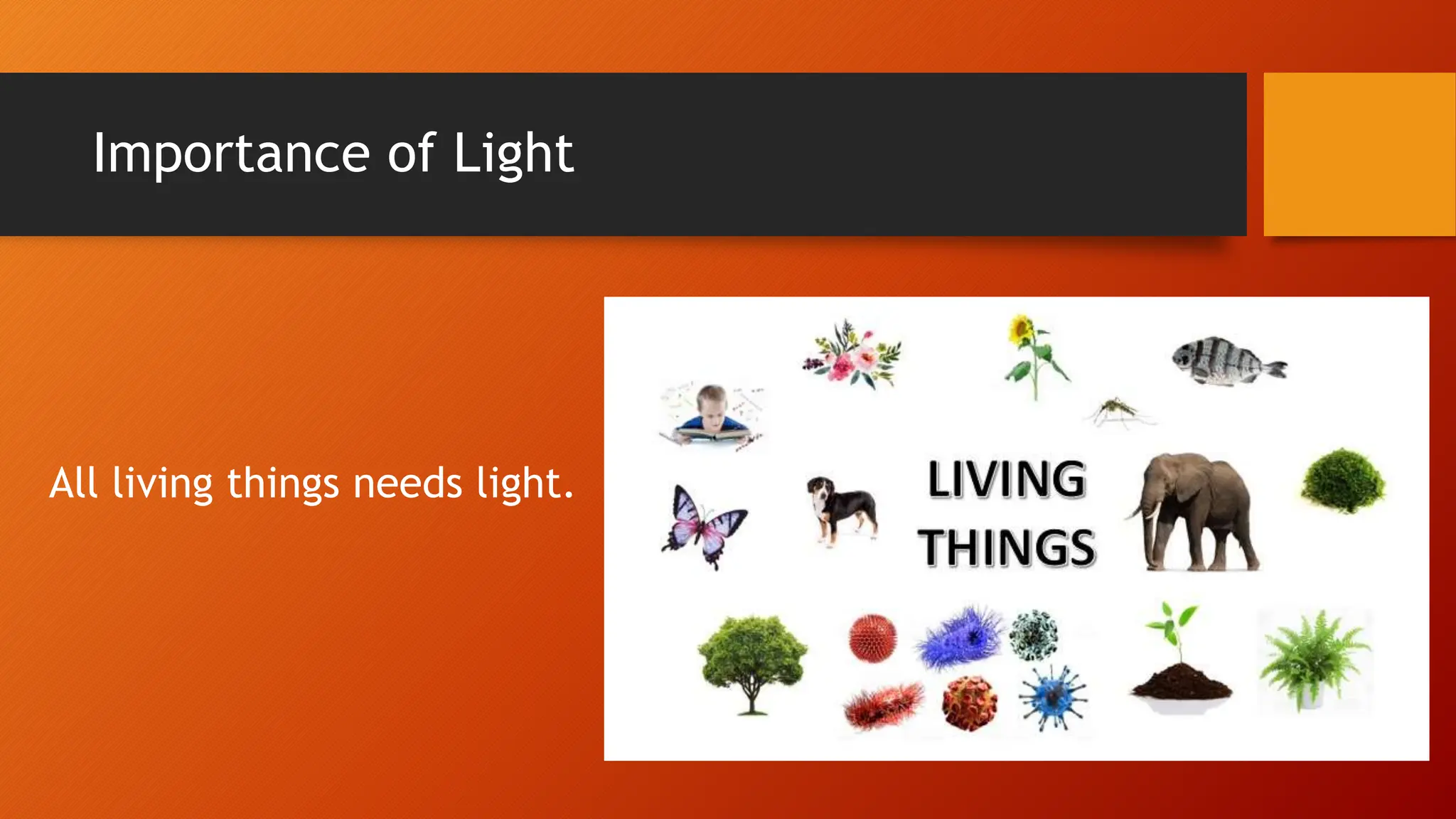 Importance of Light

All living things needs light.

LIVING THINGS